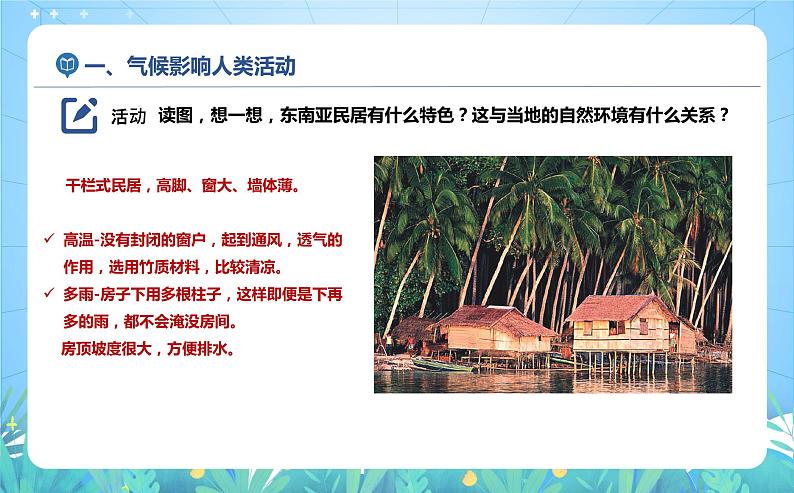 一、气候影响人类活动

活动 读图，想一想，东南亚民居有什么特色？这与当地的自然环境有什么关系？

干栏式民居，高脚、窗大、墙体薄。

✓ 高温-没有封闭的窗户，起到通风，透气的作用，选用竹质材料，比较清凉。
✓ 多雨-房子下用多根柱子，这样即便是下再多的雨，都不会淹没房间。
房顶坡度很大，方便排水。